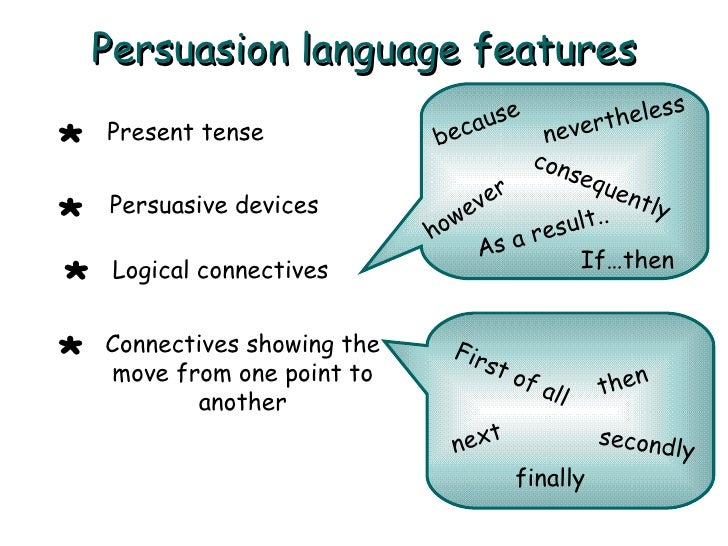 Persuasion language features

* Present tense

* Persuasive devices

* Logical connectives

* Connectives showing the move from one point to another

because
nevertheless
consequently
however
As a result..
If…then

First of all
then
next
secondly
finally